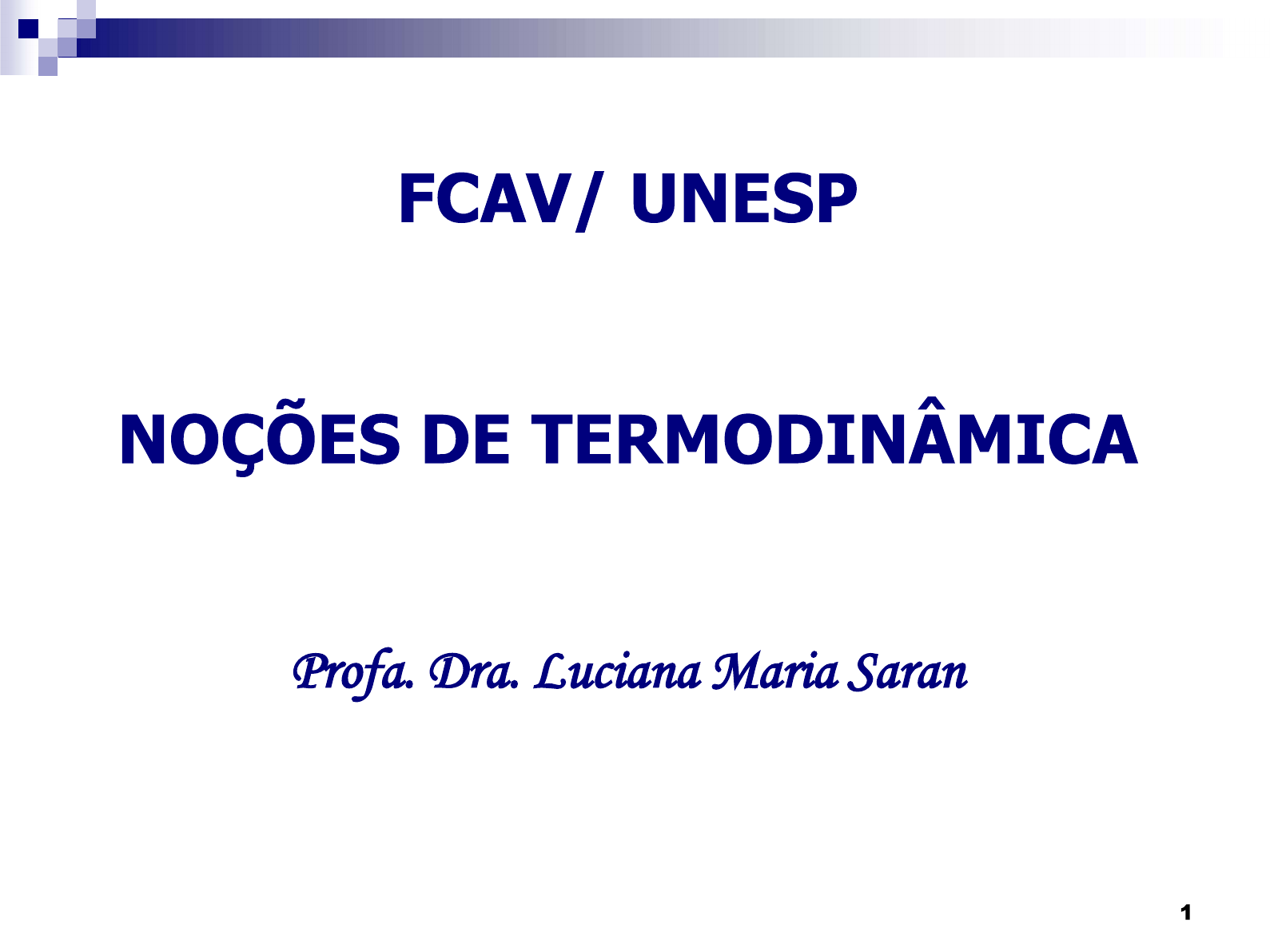 FCAV/ UNESP

NOÇÕES DE TERMODINÂMICA

Profa. Dra. Luciana Maria Saran

1